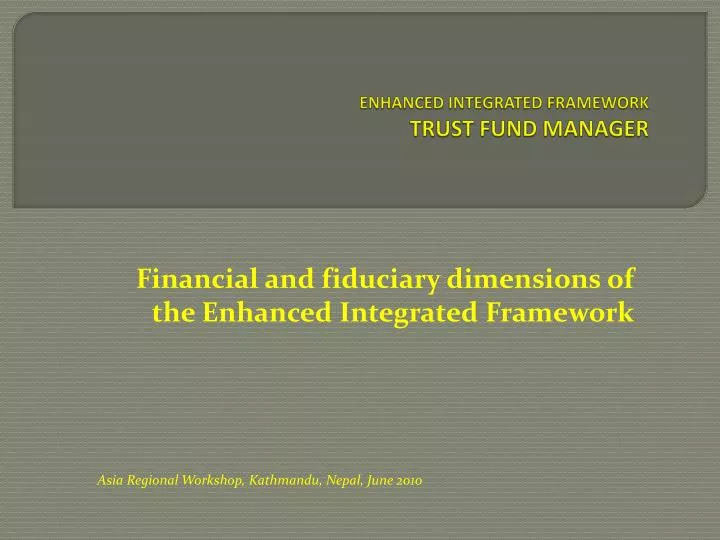 ENHANCED INTEGRATED FRAMEWORK
TRUST FUND MANAGER

Financial and fiduciary dimensions of the Enhanced Integrated Framework

Asia Regional Workshop, Kathmandu, Nepal, June 2010